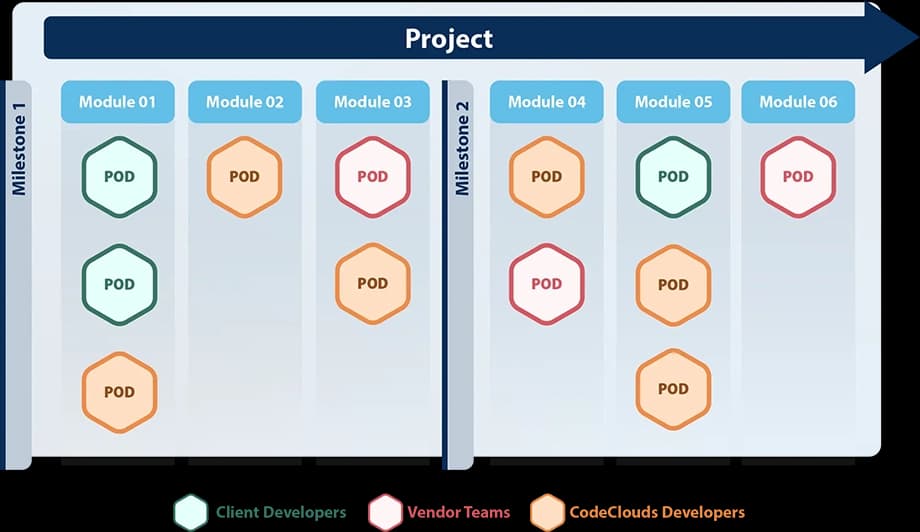 Project

Milestone 1

Module 01
POD
POD
POD

Module 02
POD

Module 03
POD
POD

Milestone 2

Module 04
POD
POD

Module 05
POD
POD
POD

Module 06
POD

Client Developers
Vendor Teams
CodeClouds Developers